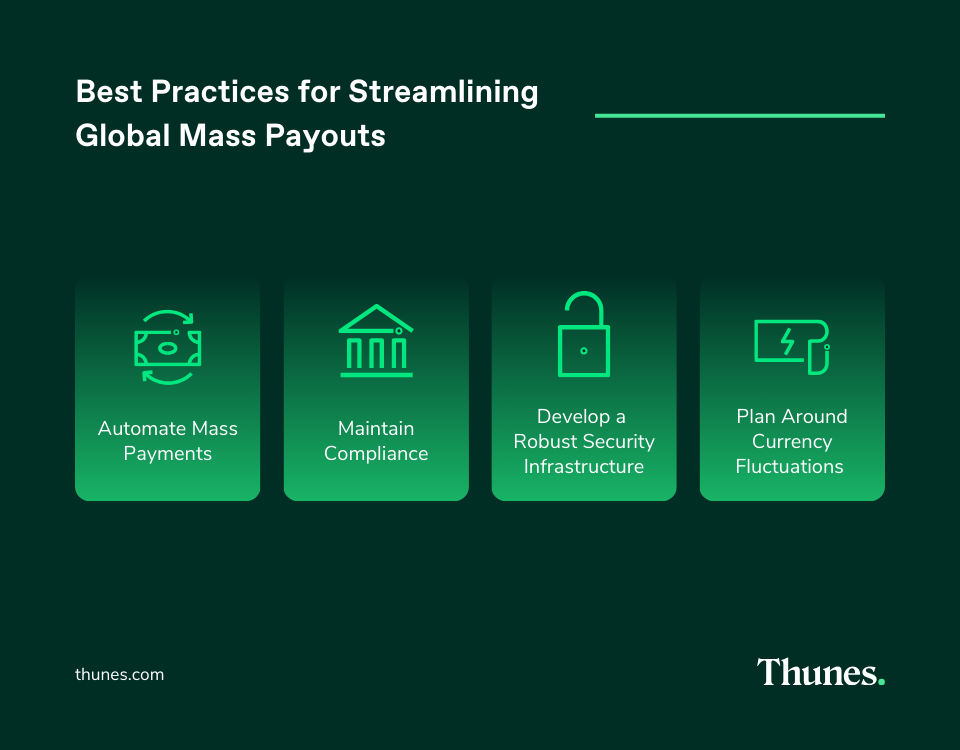 Best Practices for Streamlining Global Mass Payouts

Automate Mass Payments

Maintain Compliance

Develop a Robust Security Infrastructure

Plan Around Currency Fluctuations

thunes.com

Thunes.